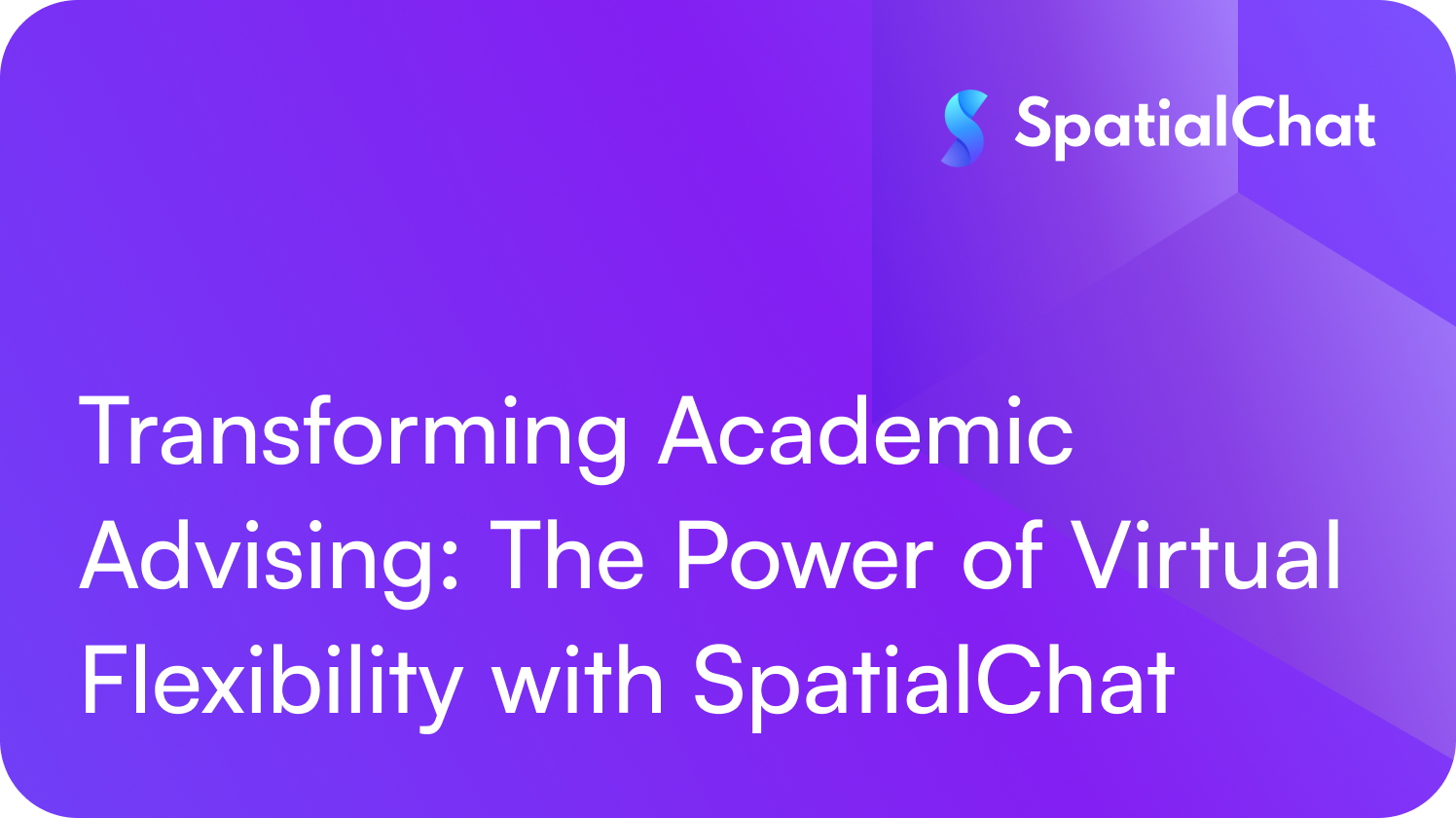 SpatialChat

Transforming Academic Advising: The Power of Virtual Flexibility with SpatialChat